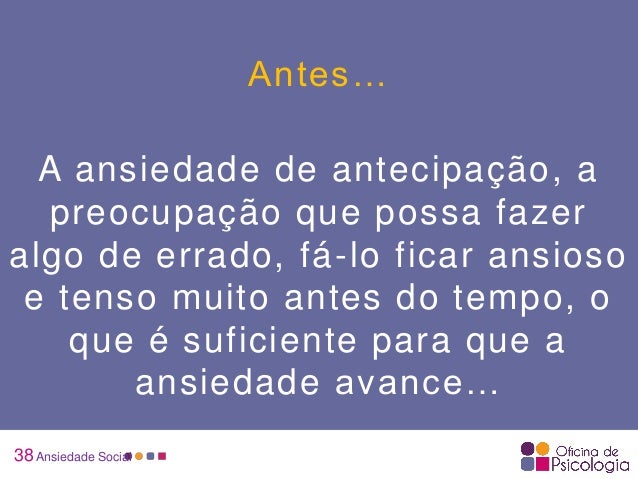 Antes…

A ansiedade de antecipação, a preocupação que possa fazer algo de errado, fá-lo ficar ansioso e tenso muito antes do tempo, o que é suficiente para que a ansiedade avance…

38 Ansiedade Social

Oficina de Psicologia